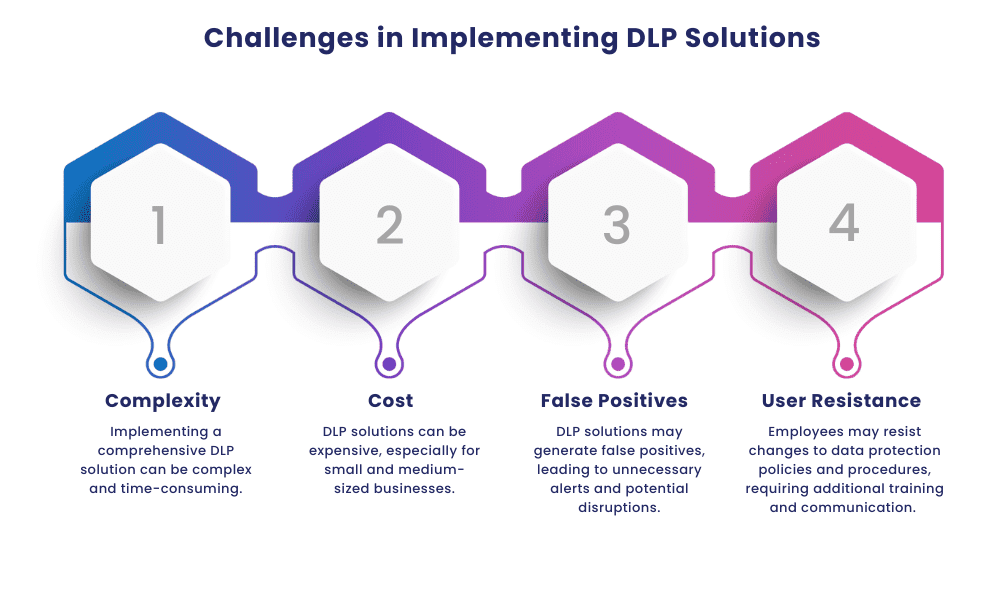 Challenges in Implementing DLP Solutions

1

2

3

4

Complexity

Implementing a comprehensive DLP solution can be complex and time-consuming.

Cost

DLP solutions can be expensive, especially for small and medium-sized businesses.

False Positives

DLP solutions may generate false positives, leading to unnecessary alerts and potential disruptions.

User Resistance

Employees may resist changes to data protection policies and procedures, requiring additional training and communication.